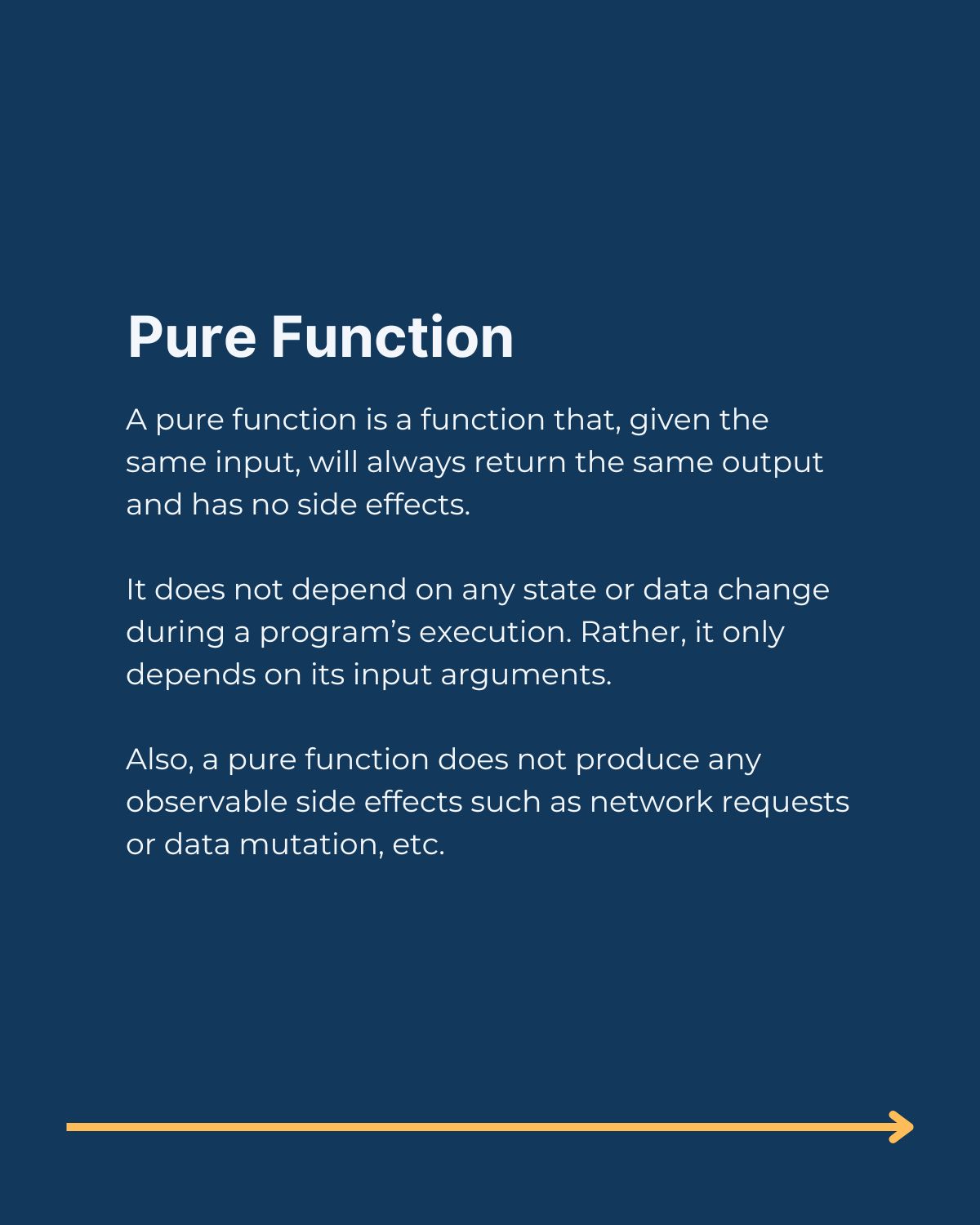 Pure Function

A pure function is a function that, given the same input, will always return the same output and has no side effects.

It does not depend on any state or data change during a program’s execution. Rather, it only depends on its input arguments.

Also, a pure function does not produce any observable side effects such as network requests or data mutation, etc.